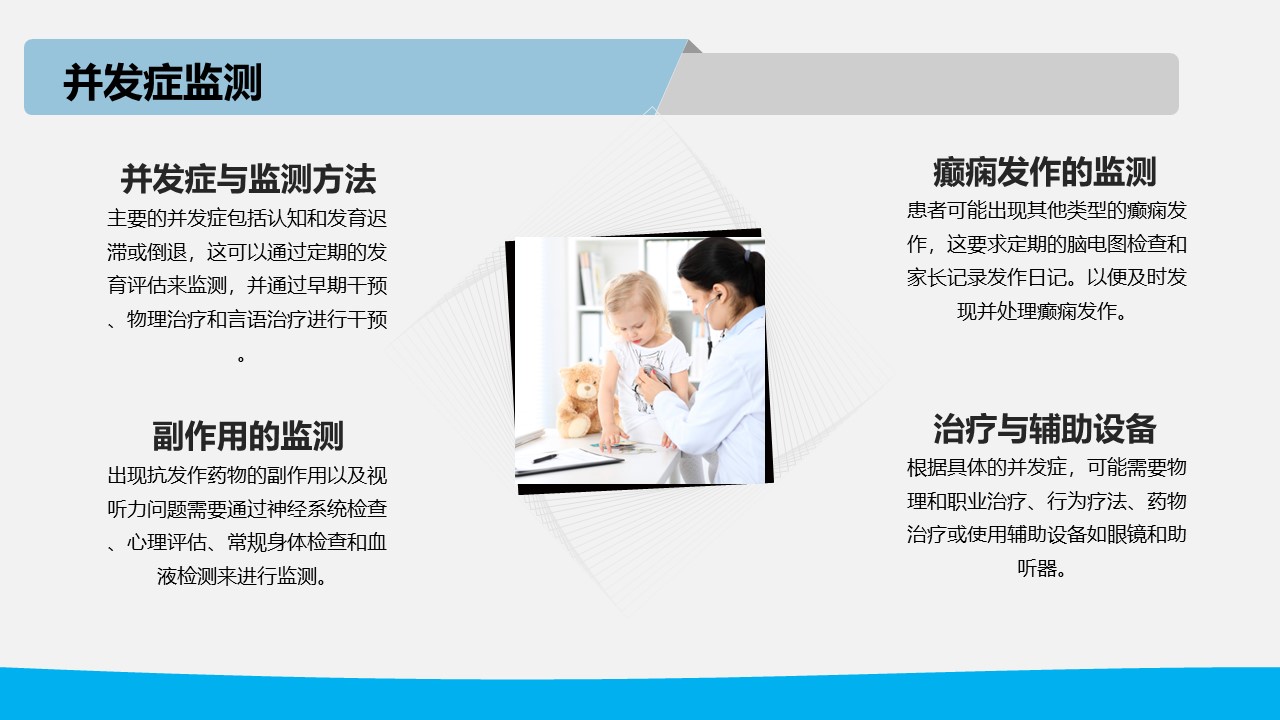 并发症监测

并发症与监测方法

主要的并发症包括认知和发育迟滞或倒退，这可以通过定期的发育评估来监测，并通过早期干预、物理治疗和言语治疗进行干预。

副作用的监测

出现抗发作药物的副作用以及视听力问题需要通过神经系统检查、心理评估、常规身体检查和血液检测来进行监测。

癫痫发作的监测

患者可能出现其他类型的癫痫发作，这要求定期的脑电图检查和家长记录发作日记。以便及时发现并处理癫痫发作。

治疗与辅助设备

根据具体的并发症，可能需要物理和职业治疗、行为疗法、药物治疗或使用辅助设备如眼镜和助听器。